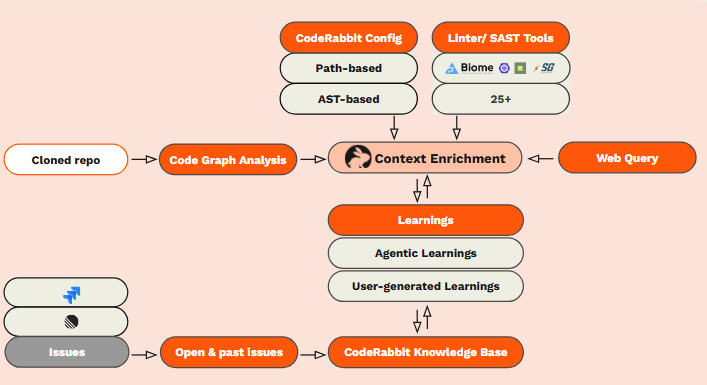 CodeRabbit Config

Path-based

AST-based

Linter/ SAST Tools

Biome SG

25+

Cloned repo

Code Graph Analysis

Context Enrichment

Web Query

Learnings

Agentic Learnings

User-generated Learnings

Issues

Open & past issues

CodeRabbit Knowledge Base